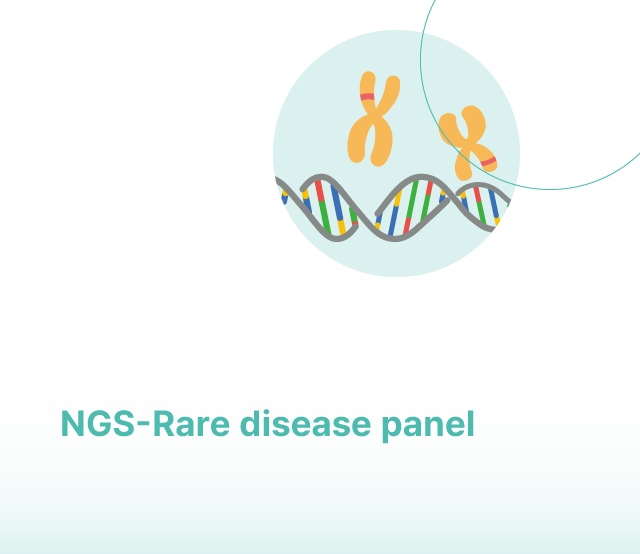 NGS-Rare disease panel